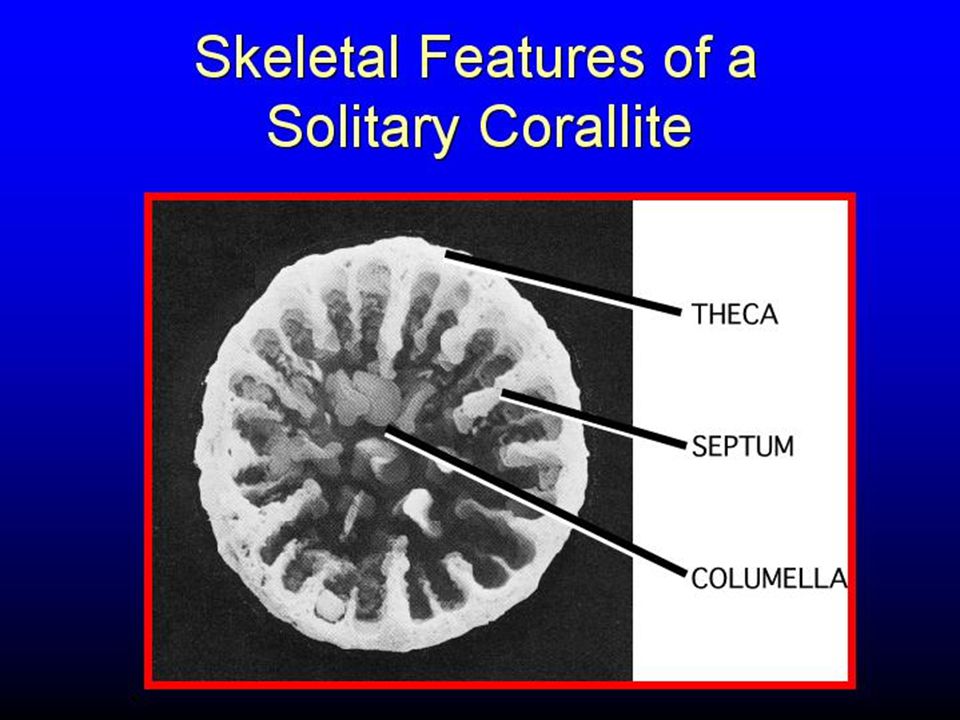 Skeletal Features of a Solitary Corallite

THECA

SEPTUM

COLUMELLA